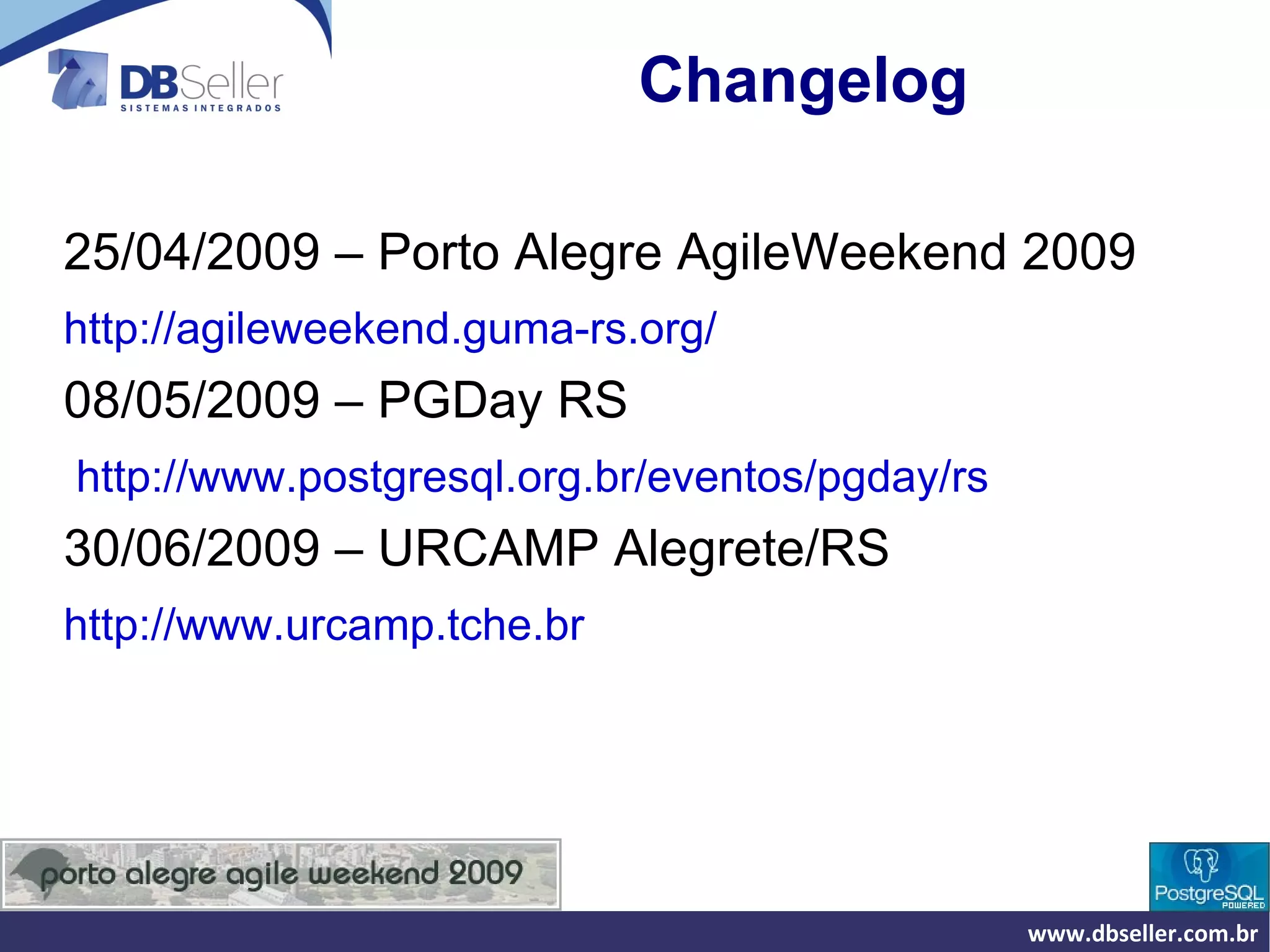 DBSeller
SISTEMAS INTEGRADOS

Changelog

25/04/2009 – Porto Alegre AgileWeekend 2009

http://agileweekend.guma-rs.org/

08/05/2009 – PGDay RS

http://www.postgresql.org.br/eventos/pgday/rs

30/06/2009 – URCAMP Alegrete/RS

http://www.urcamp.tche.br

porto alegre agile weekend 2009

PostgreSQL POWERED

www.dbseller.com.br